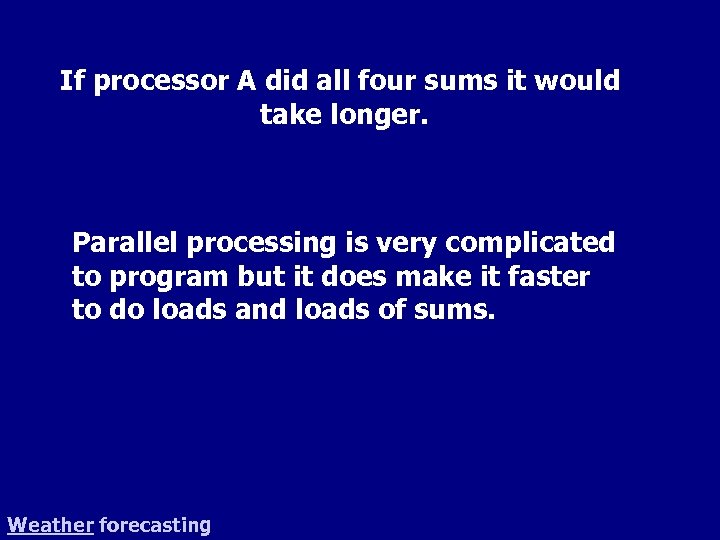 If processor A did all four sums it would take longer.

Parallel processing is very complicated to program but it does make it faster to do loads and loads of sums.

Weather forecasting